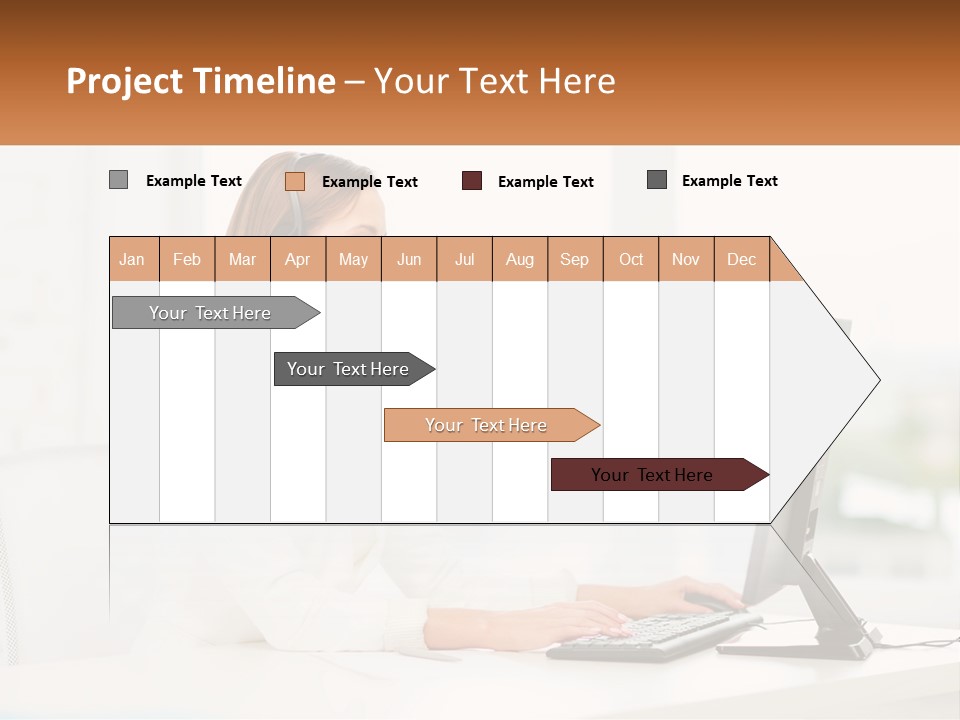 Project Timeline – Your Text Here

Example Text Example Text Example Text Example Text

| Jan | Feb | Mar | Apr | May | Jun | Jul | Aug | Sep | Oct | Nov | Dec |
|---|---|---|---|---|---|---|---|---|---|---|---|

Your Text Here

Your Text Here

Your Text Here

Your Text Here